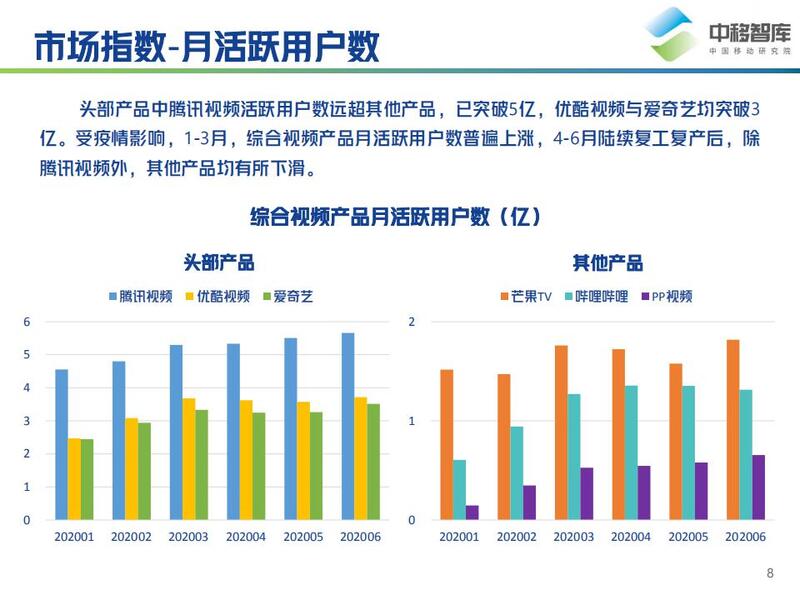 市场指数-月活跃用户数

中移智库
中国移动研究院

头部产品中腾讯视频活跃用户数远超其他产品，已突破5亿，优酷视频与爱奇艺均突破3亿。受疫情影响，1-3月，综合视频产品月活跃用户数普遍上涨，4-6月陆续复工复产后，除腾讯视频外，其他产品均有所下滑。

综合视频产品月活跃用户数（亿）

头部产品

腾讯视频 优酷视频 爱奇艺

6
5
4
3
2
1
0

202001 202002 202003 202004 202005 202006

其他产品

芒果TV 哔哩哔哩 PP视频

2
1
0

202001 202002 202003 202004 202005 202006

8